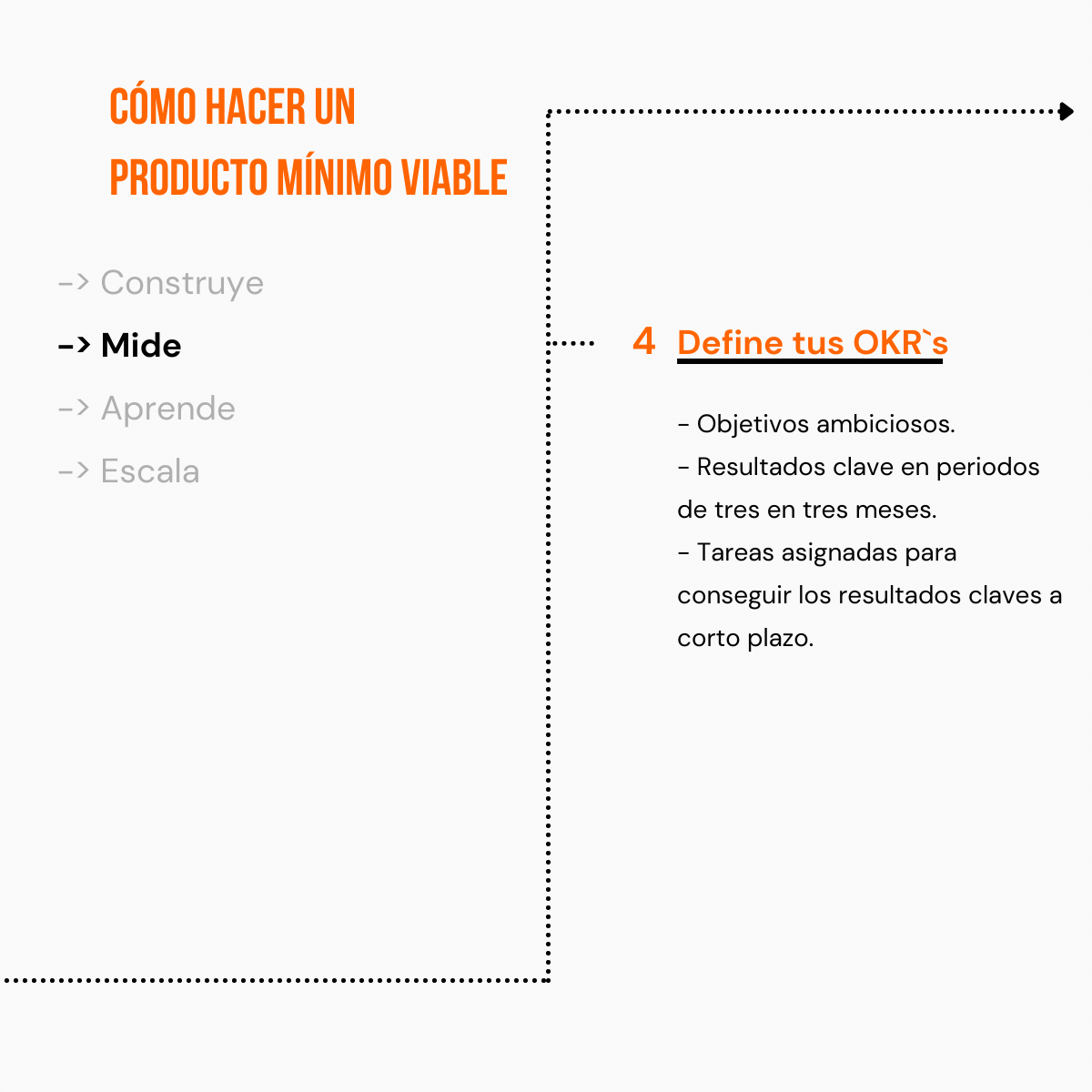 CÓMO HACER UN PRODUCTO MÍNIMO VIABLE

-> Construye
-> Mide
-> Aprende
-> Escala

4 Define tus OKR`s

- Objetivos ambiciosos.
- Resultados clave en periodos de tres en tres meses.
- Tareas asignadas para conseguir los resultados claves a corto plazo.